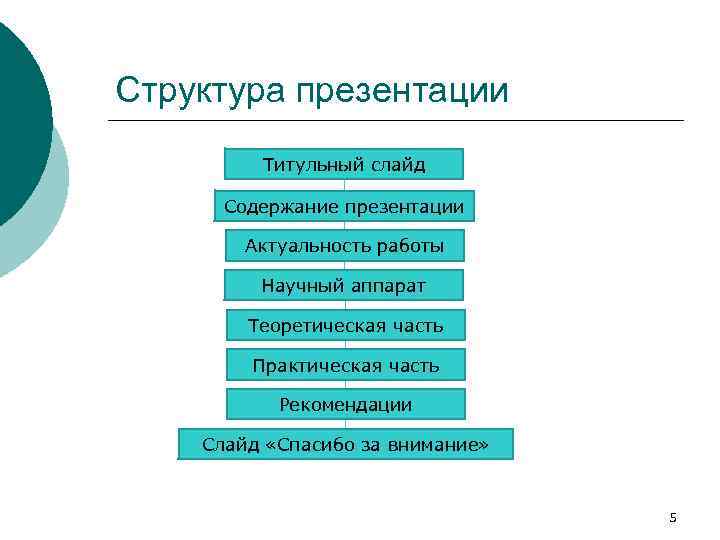 Структура презентации

Титульный слайд

Содержание презентации

Актуальность работы

Научный аппарат

Теоретическая часть

Практическая часть

Рекомендации

Слайд «Спасибо за внимание»

5